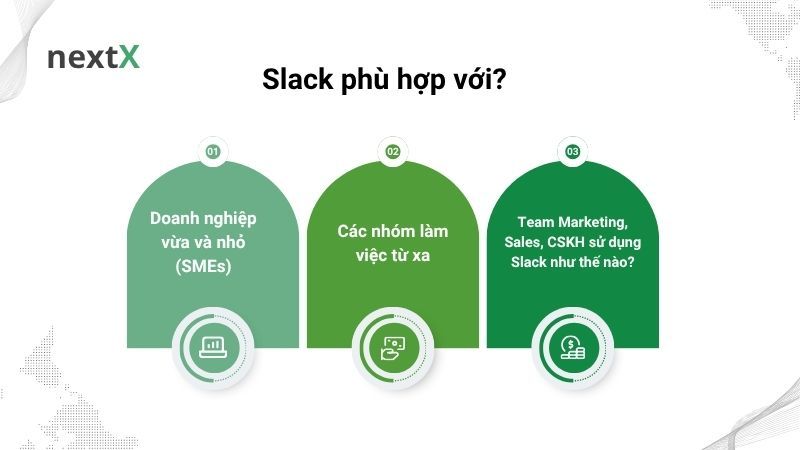 nextX

Slack phù hợp với?

01

Doanh nghiệp vừa và nhỏ (SMEs)

02

Các nhóm làm việc từ xa

03

Team Marketing, Sales, CSKH sử dụng Slack như thế nào?